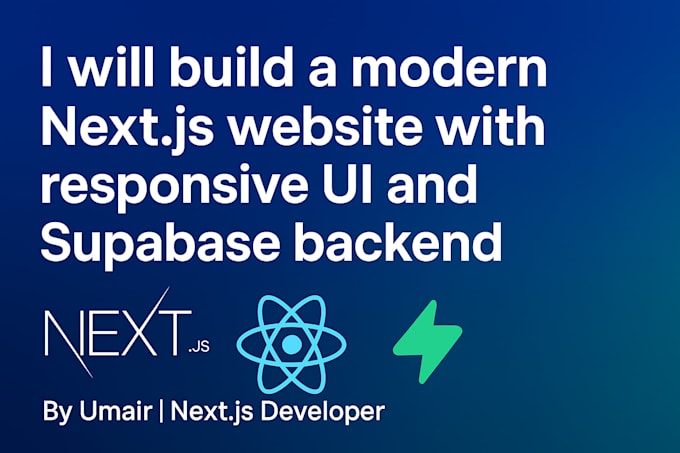 I will build a modern Next.js website with responsive UI and Supabase backend

NEXT.JS

By Umair | Next.js Developer